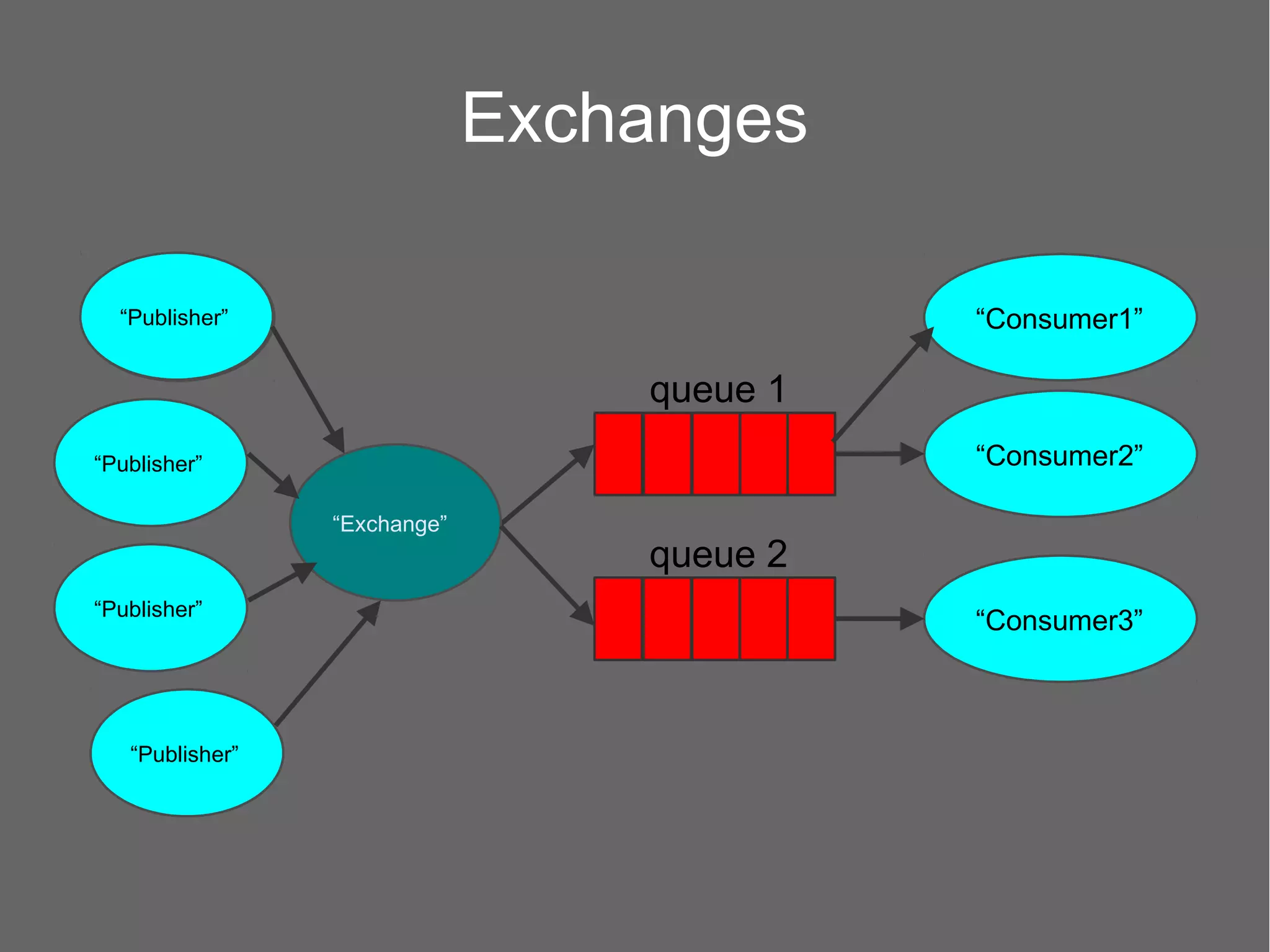 Exchanges

“Publisher”

“Publisher”

“Publisher”

“Publisher”

“Exchange”

queue 1

queue 2

“Consumer1”

“Consumer2”

“Consumer3”